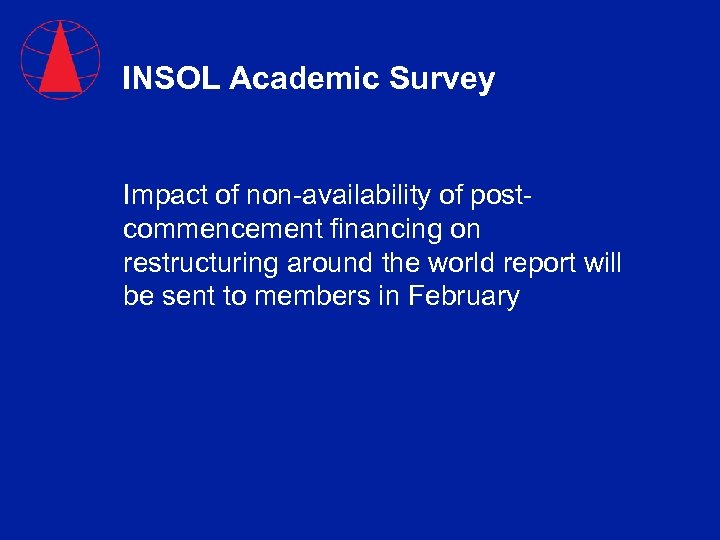 INSOL Academic Survey

Impact of non-availability of post-commencement financing on restructuring around the world report will be sent to members in February